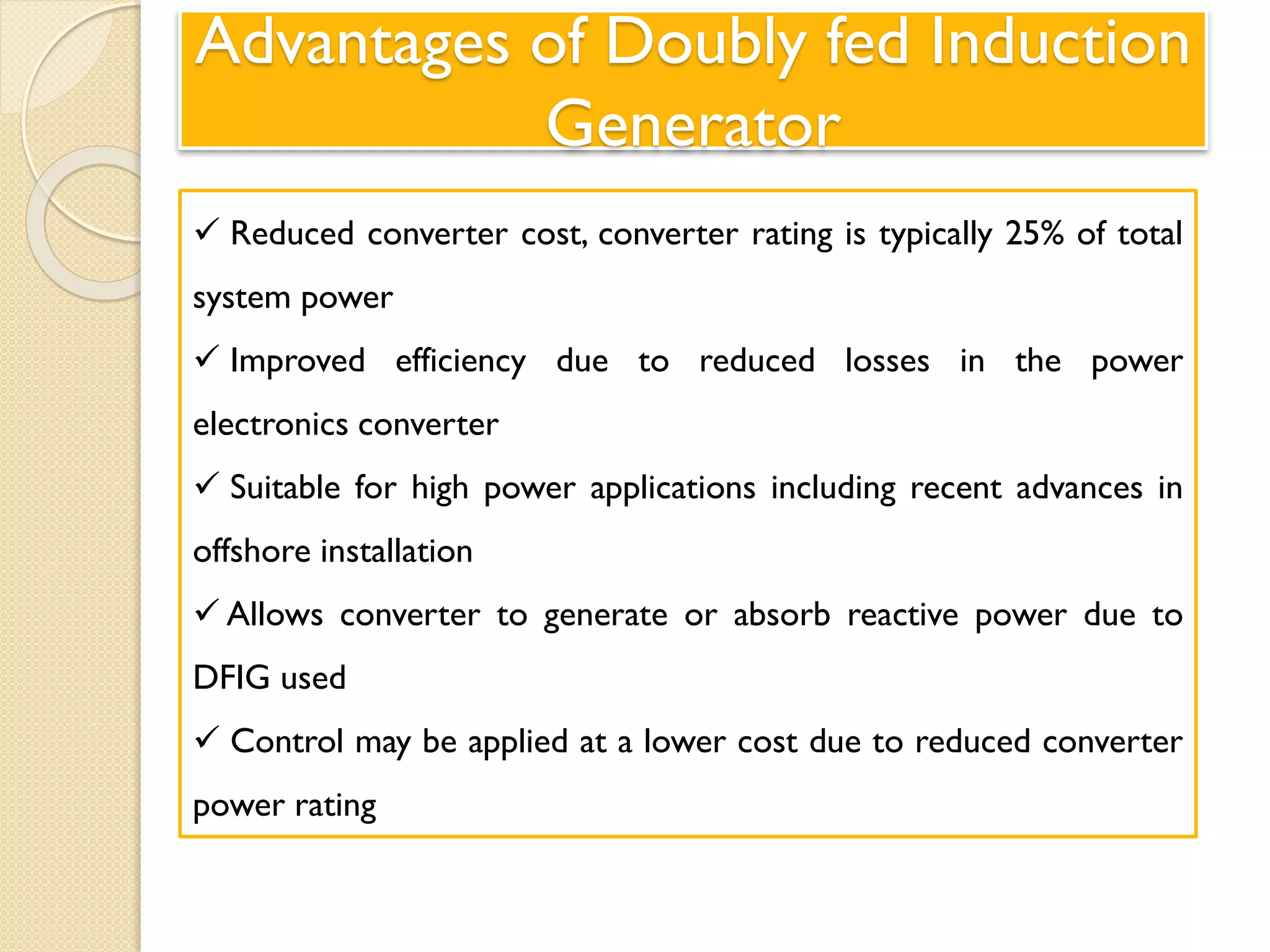 Advantages of Doubly fed Induction Generator

✓ Reduced converter cost, converter rating is typically 25% of total system power

✓ Improved efficiency due to reduced losses in the power electronics converter

✓ Suitable for high power applications including recent advances in offshore installation

✓ Allows converter to generate or absorb reactive power due to DFIG used

✓ Control may be applied at a lower cost due to reduced converter power rating